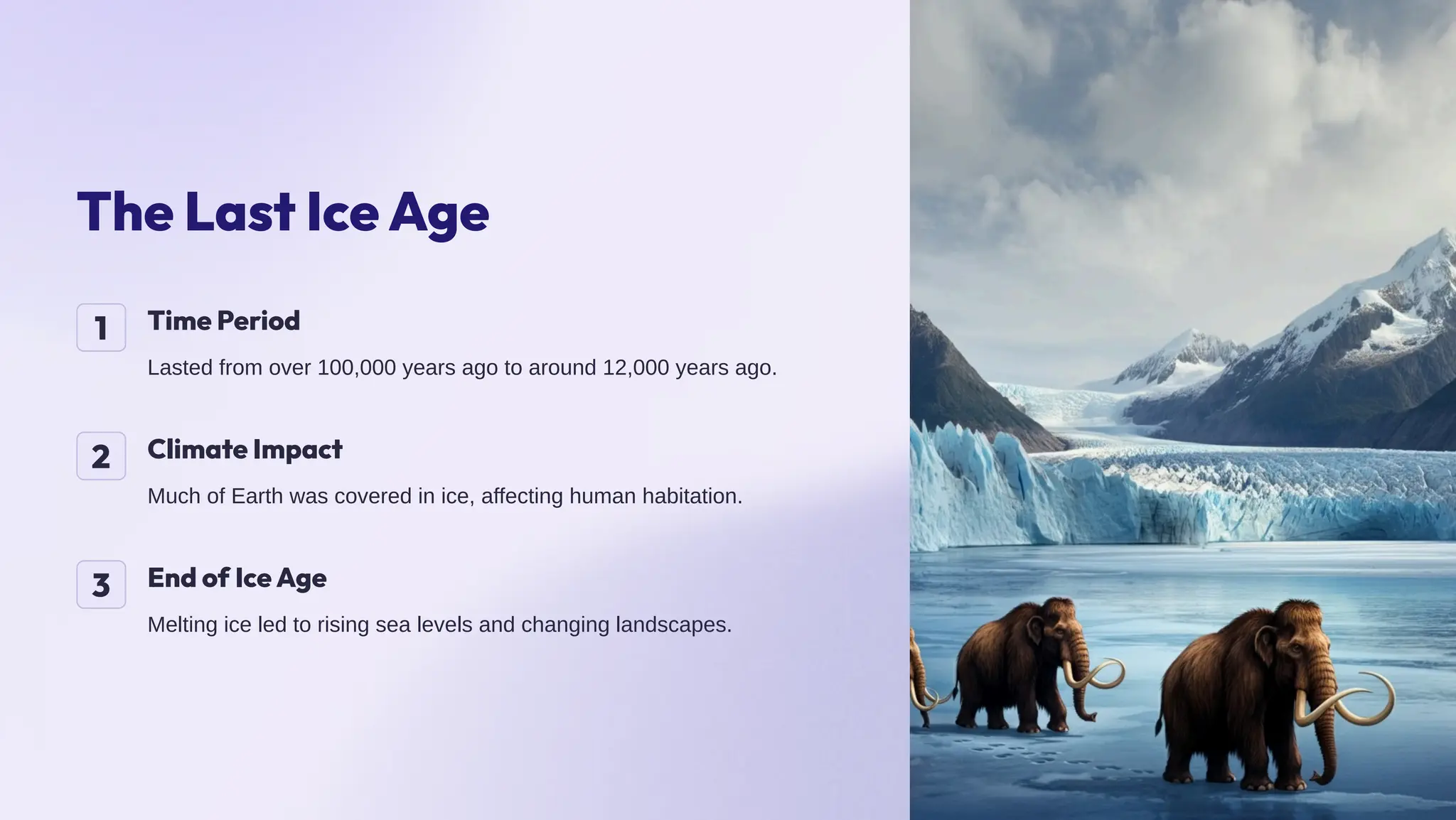 The Last Ice Age

1

Time Period

Lasted from over 100,000 years ago to around 12,000 years ago.

2

Climate Impact

Much of Earth was covered in ice, affecting human habitation.

3

End of Ice Age

Melting ice led to rising sea levels and changing landscapes.